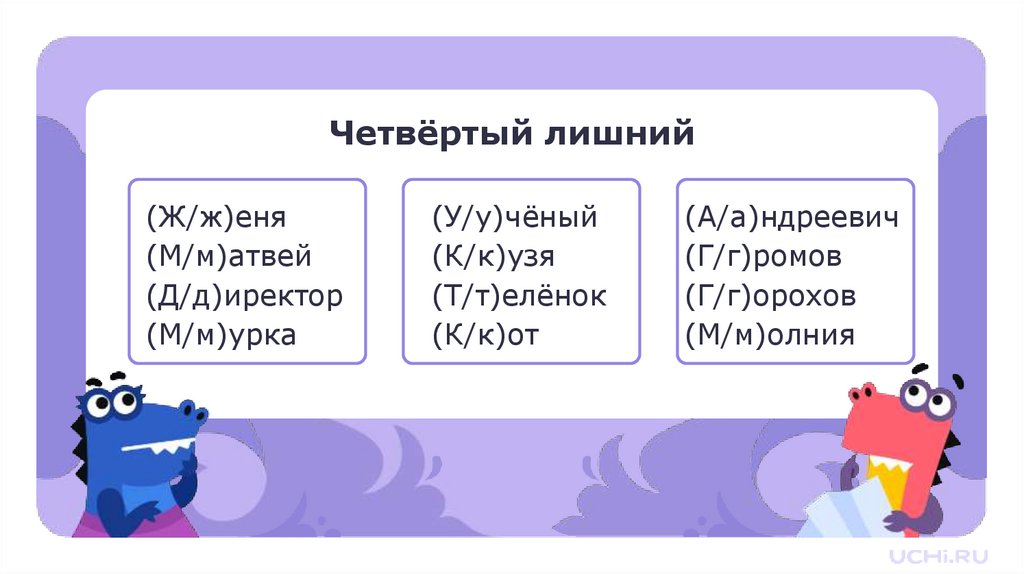 Четвёртый лишний

(Ж/ж)еня
(М/м)атвей
(Д/д)иректор
(М/м)урка

(У/у)чёный
(К/к)узя
(Т/т)елёнок
(К/к)от

(А/а)ндреевич
(Г/г)ромов
(Г/г)орохов
(М/м)олния

UCHi.RU